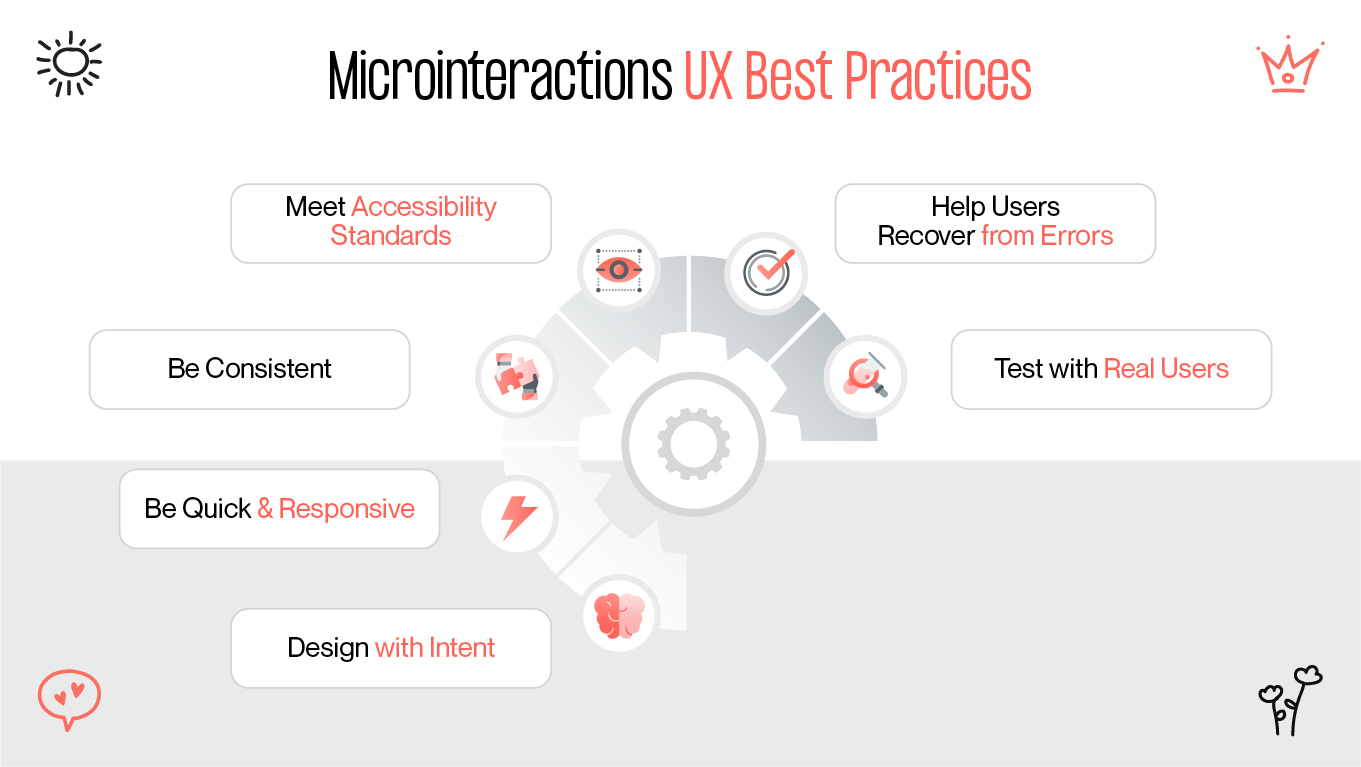 Microinteractions UX Best Practices

Meet Accessibility Standards

Help Users Recover from Errors

Be Consistent

Test with Real Users

Be Quick & Responsive

Design with Intent